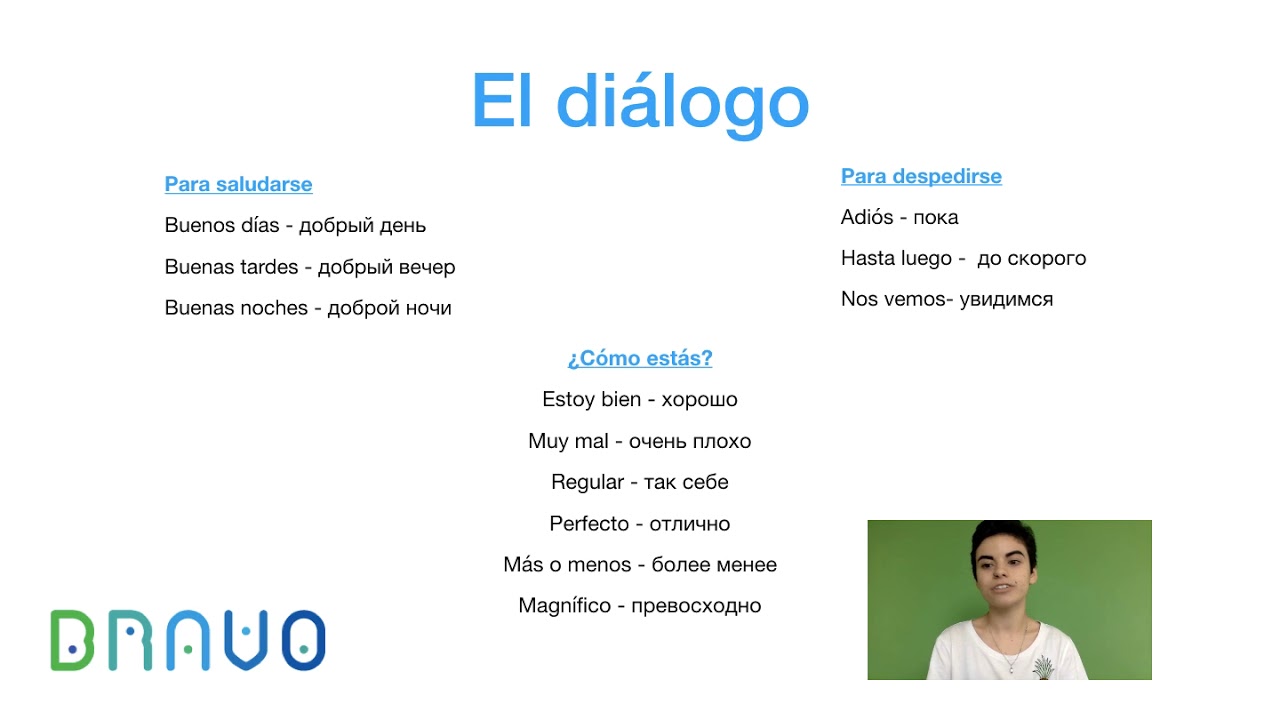 El diálogo

Para saludarse

Buenos días - добрый день

Buenas tardes - добрый вечер

Buenas noches - доброй ночи

Para despedirse

Adiós - пока

Hasta luego - до скорого

Nos vemos- увидимся

¿Cómo estás?

Estoy bien - хорошо

Muy mal - очень плохо

Regular - так себе

Perfecto - отлично

Más o menos - более менее

Magnífico - превосходно

BRAVO